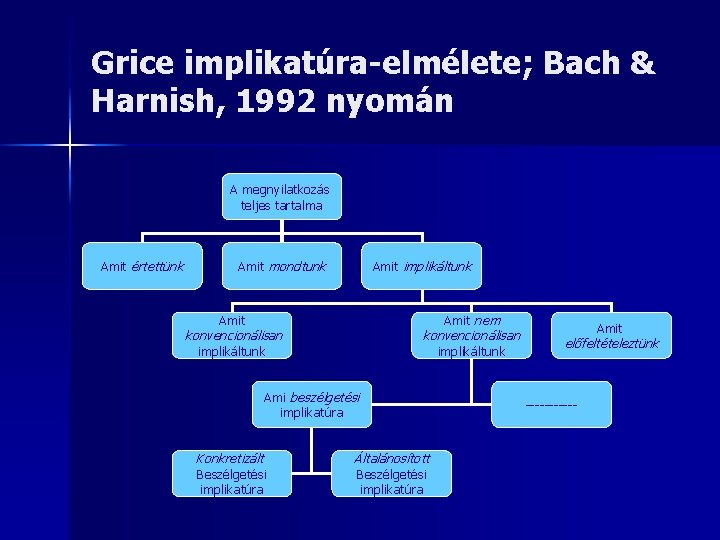 Grice implikatúra-elmélete; Bach & Harnish, 1992 nyomán

A megnyilatkozás teljes tartalma

Amit értettünk

Amit mondtunk

Amit implikáltunk

Amit konvencionálisan implikáltunk

Amit nem konvencionálisan implikáltunk

Amit előfeltételeztünk

Ami beszélgetési implikatúra

---------

Konkretizált Beszélgetési implikatúra

Általánosított Beszélgetési implikatúra